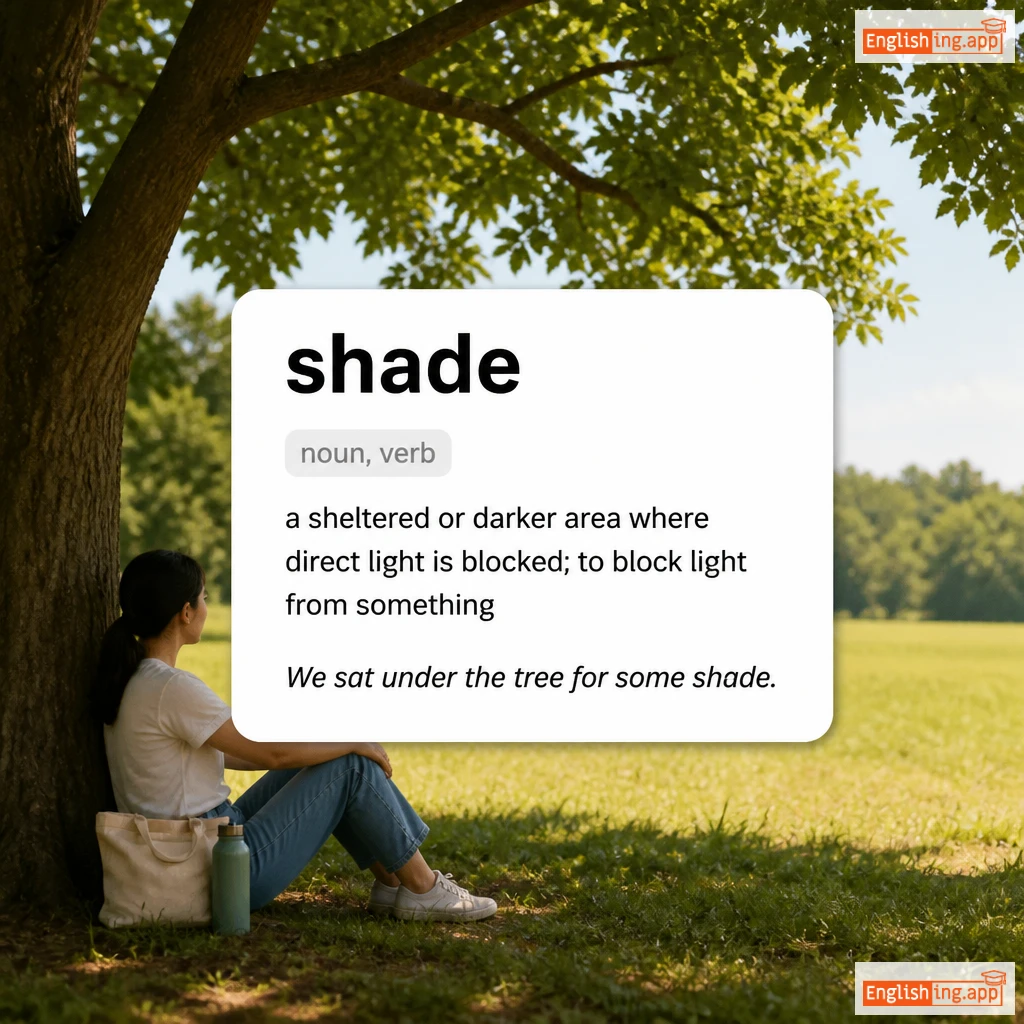 Englishing.app

shade

noun, verb

a sheltered or darker area where direct light is blocked; to block light from something

We sat under the tree for some shade.

Englishing.app